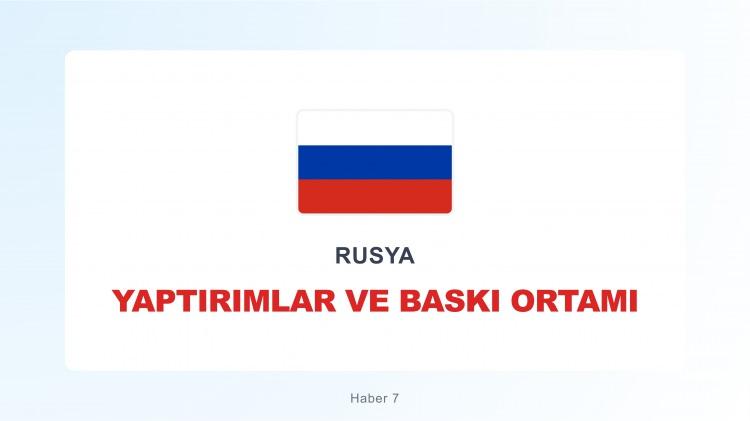 RUSYA

YAPTIRIMLAR VE BASKI ORTAMI

Haber 7